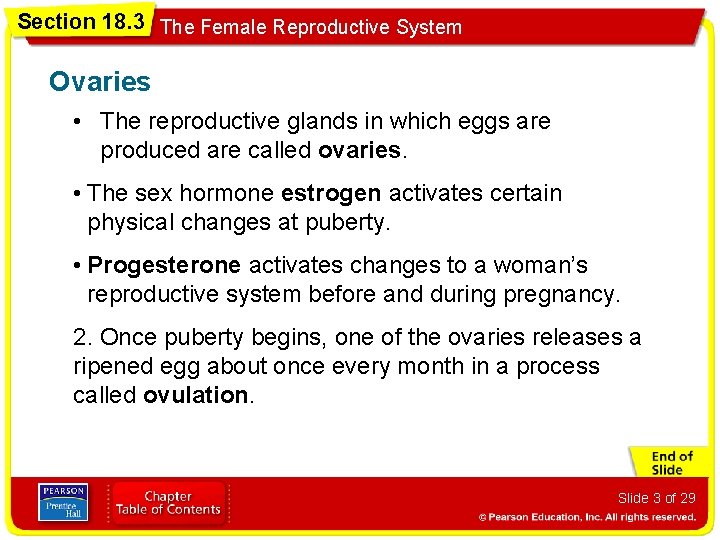 Section 18.3 The Female Reproductive System

Ovaries

• The reproductive glands in which eggs are produced are called ovaries.

• The sex hormone estrogen activates certain physical changes at puberty.

• Progesterone activates changes to a woman's reproductive system before and during pregnancy.

2. Once puberty begins, one of the ovaries releases a ripened egg about once every month in a process called ovulation.

End of Slide

PEARSON Prentice Hall

Chapter Table of Contents

Slide 3 of 29

© Pearson Education, Inc. All rights reserved.